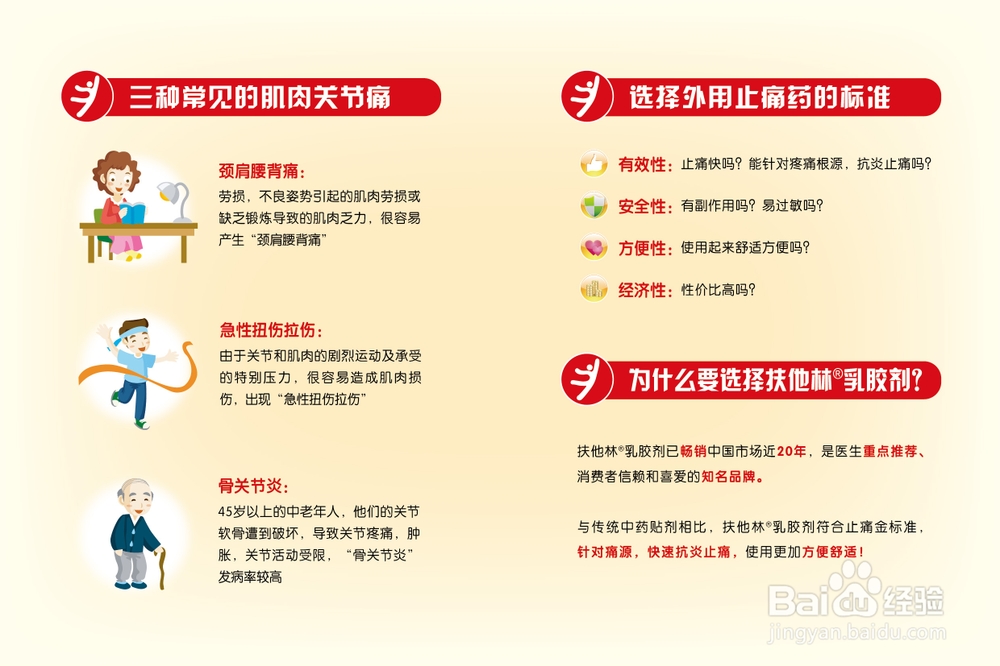 三种常见的肌肉关节痛

颈肩腰背痛：
劳损，不良姿势引起的肌肉劳损或缺乏锻炼导致的肌肉乏力，很容易产生“颈肩腰背痛”

急性扭伤拉伤：
由于关节和肌肉的剧烈运动及承受的特别压力，很容易造成肌肉损伤，出现“急性扭伤拉伤”

骨关节炎：
45岁以上的中老年人，他们的关节软骨遭到破坏，导致关节疼痛，肿胀，关节活动受限，“骨关节炎”发病率较高

选择外用止痛药的标准

有效性：止痛快吗？能针对疼痛根源，抗炎止痛吗？
安全性：有副作用吗？易过敏吗？
方便性：使用起来舒适方便吗？
经济性：性价比高吗？

为什么要选择扶他林®乳胶剂？

扶他林®乳胶剂已畅销中国市场近20年，是医生重点推荐、消费者信赖和喜爱的知名品牌。

与传统中药贴剂相比，扶他林®乳胶剂符合止痛金标准，针对痛源，快速抗炎止痛，使用更加方便舒适！

Baidu经验
jingyan.baidu.com